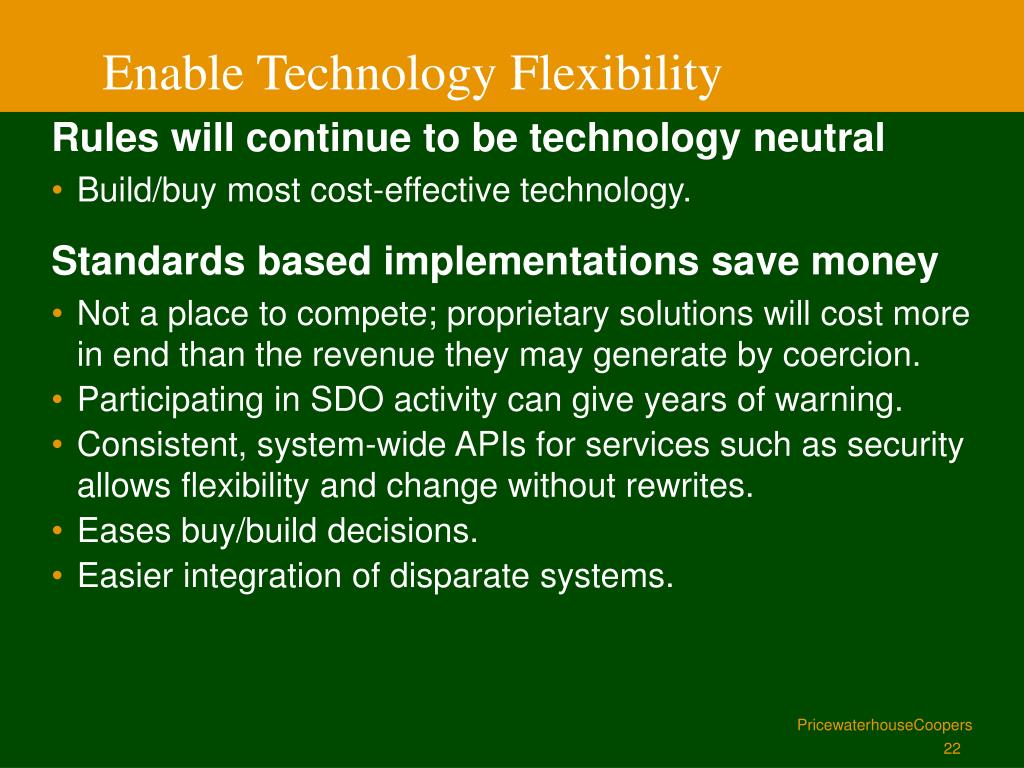 Enable Technology Flexibility

Rules will continue to be technology neutral

• Build/buy most cost-effective technology.

Standards based implementations save money

• Not a place to compete; proprietary solutions will cost more in end than the revenue they may generate by coercion.
• Participating in SDO activity can give years of warning.
• Consistent, system-wide APIs for services such as security allows flexibility and change without rewrites.
• Eases buy/build decisions.
• Easier integration of disparate systems.

PricewaterhouseCoopers
22